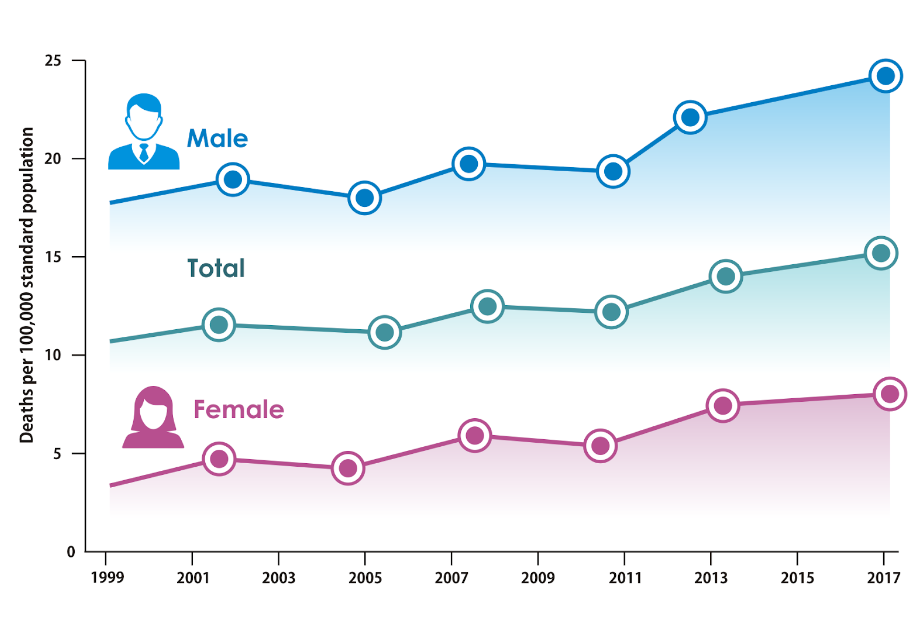 Deaths per 100,000 standard population

25
20
15
10
5
0

Male
Total
Female

1999
2001
2003
2005
2007
2009
2011
2013
2015
2017